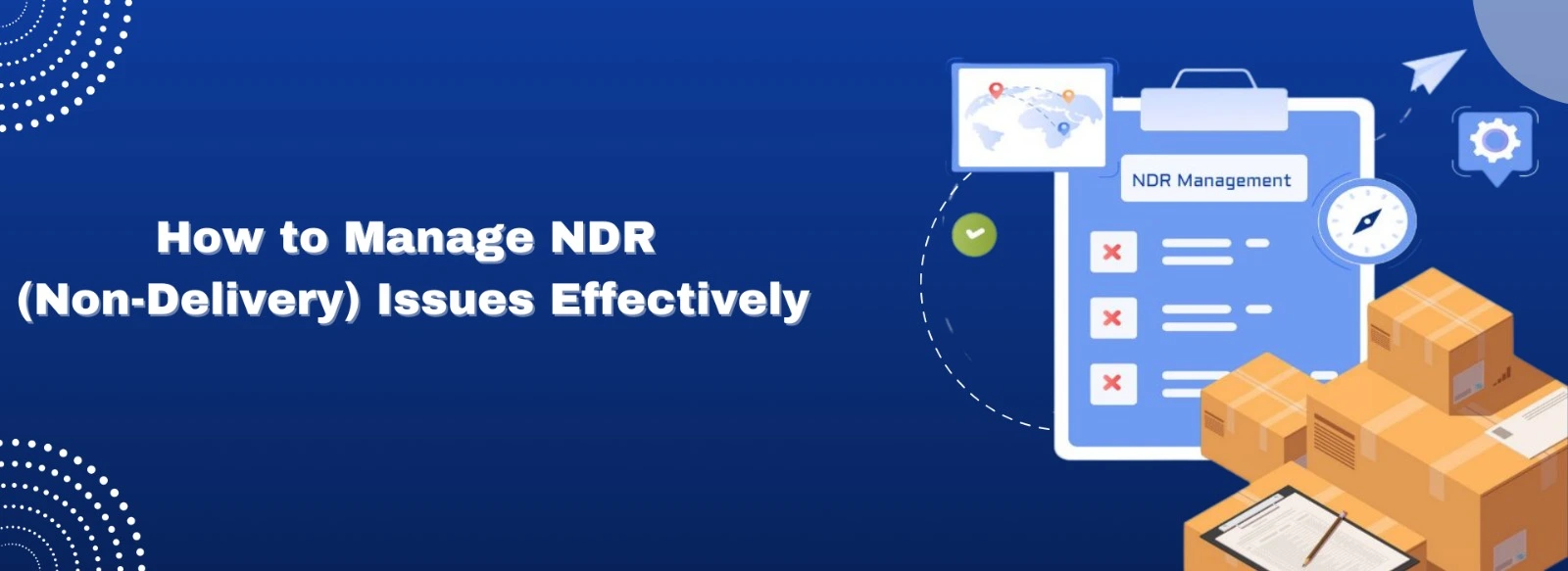 How to Manage NDR (Non-Delivery) Issues Effectively

NDR Management